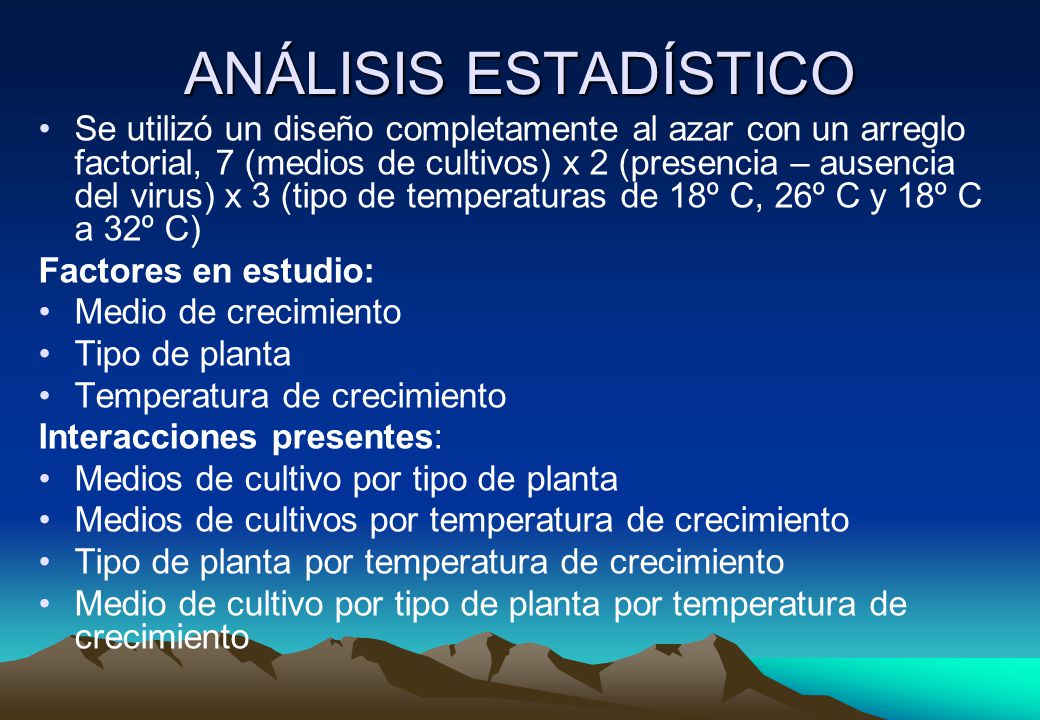 ANÁLISIS ESTADÍSTICO

• Se utilizó un diseño completamente al azar con un arreglo factorial, 7 (medios de cultivos) x 2 (presencia – ausencia del virus) x 3 (tipo de temperaturas de 18º C, 26º C y 18º C a 32º C)

Factores en estudio:
• Medio de crecimiento
• Tipo de planta
• Temperatura de crecimiento

Interacciones presentes:
• Medios de cultivo por tipo de planta
• Medios de cultivos por temperatura de crecimiento
• Tipo de planta por temperatura de crecimiento
• Medio de cultivo por tipo de planta por temperatura de crecimiento